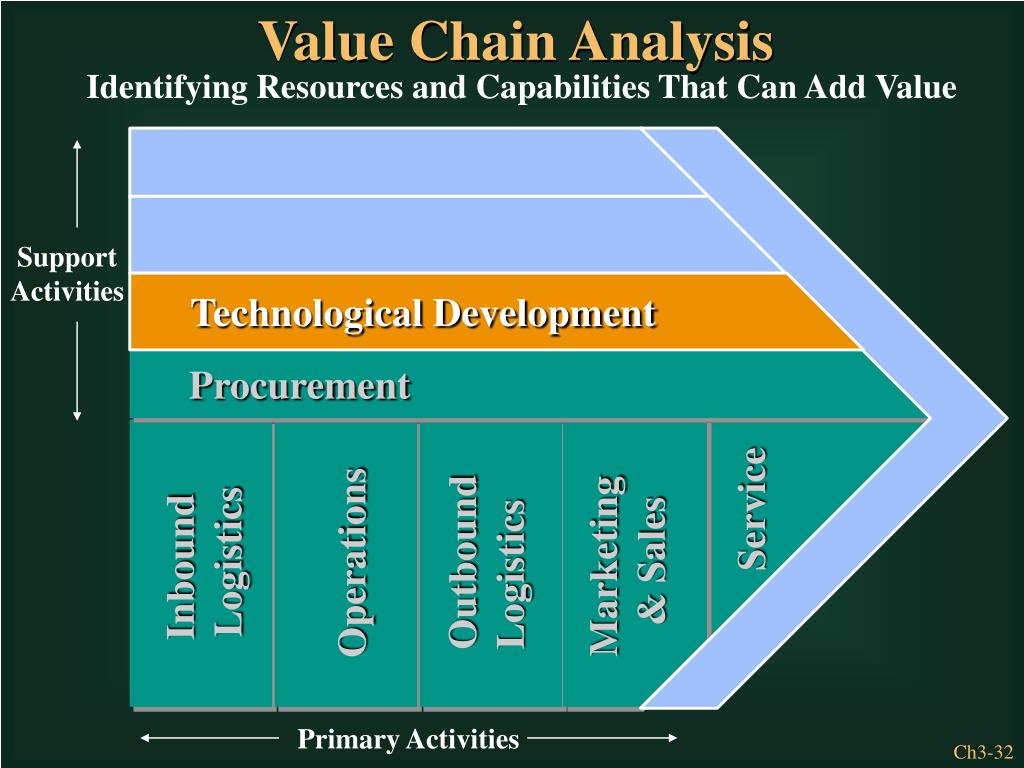 Value Chain Analysis
Identifying Resources and Capabilities That Can Add Value

Support Activities

Technological Development

Procurement

Inbound Logistics

Operations

Outbound Logistics

Marketing & Sales

Service

Primary Activities

Ch3-32